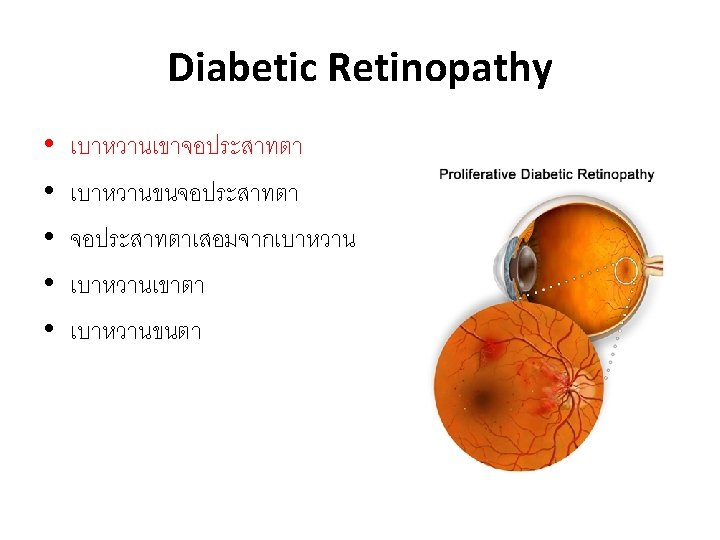 Diabetic Retinopathy

• เบาหวานเขาจอประสาทตา
• เบาหวานขนจอประสาทตา
• จอประสาทตาเสอมจากเบาหวาน
• เบาหวานเขาตา
• เบาหวานขนตา

Proliferative Diabetic Retinopathy